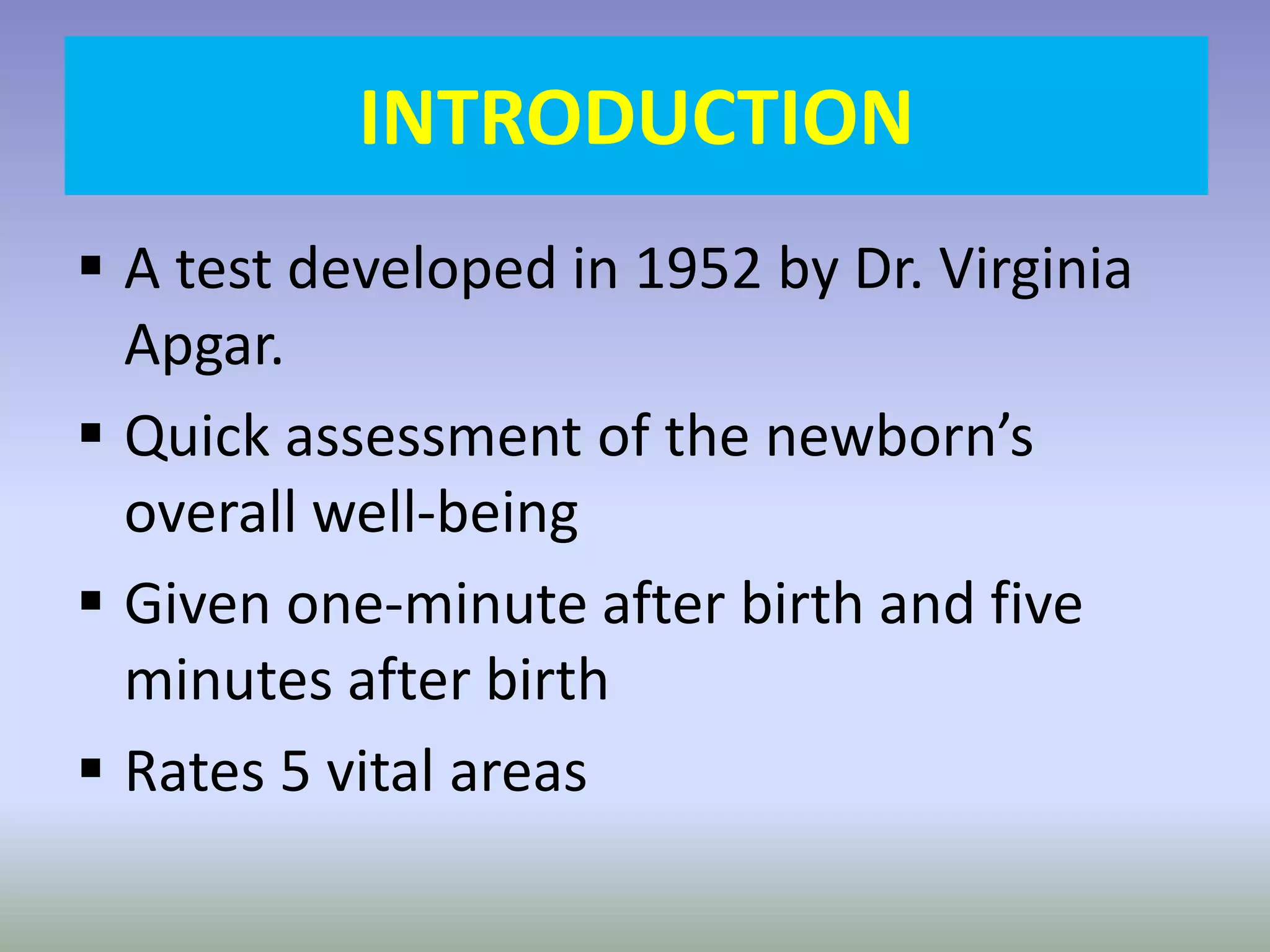 INTRODUCTION

▪ A test developed in 1952 by Dr. Virginia Apgar.

▪ Quick assessment of the newborn’s overall well-being

▪ Given one-minute after birth and five minutes after birth

▪ Rates 5 vital areas